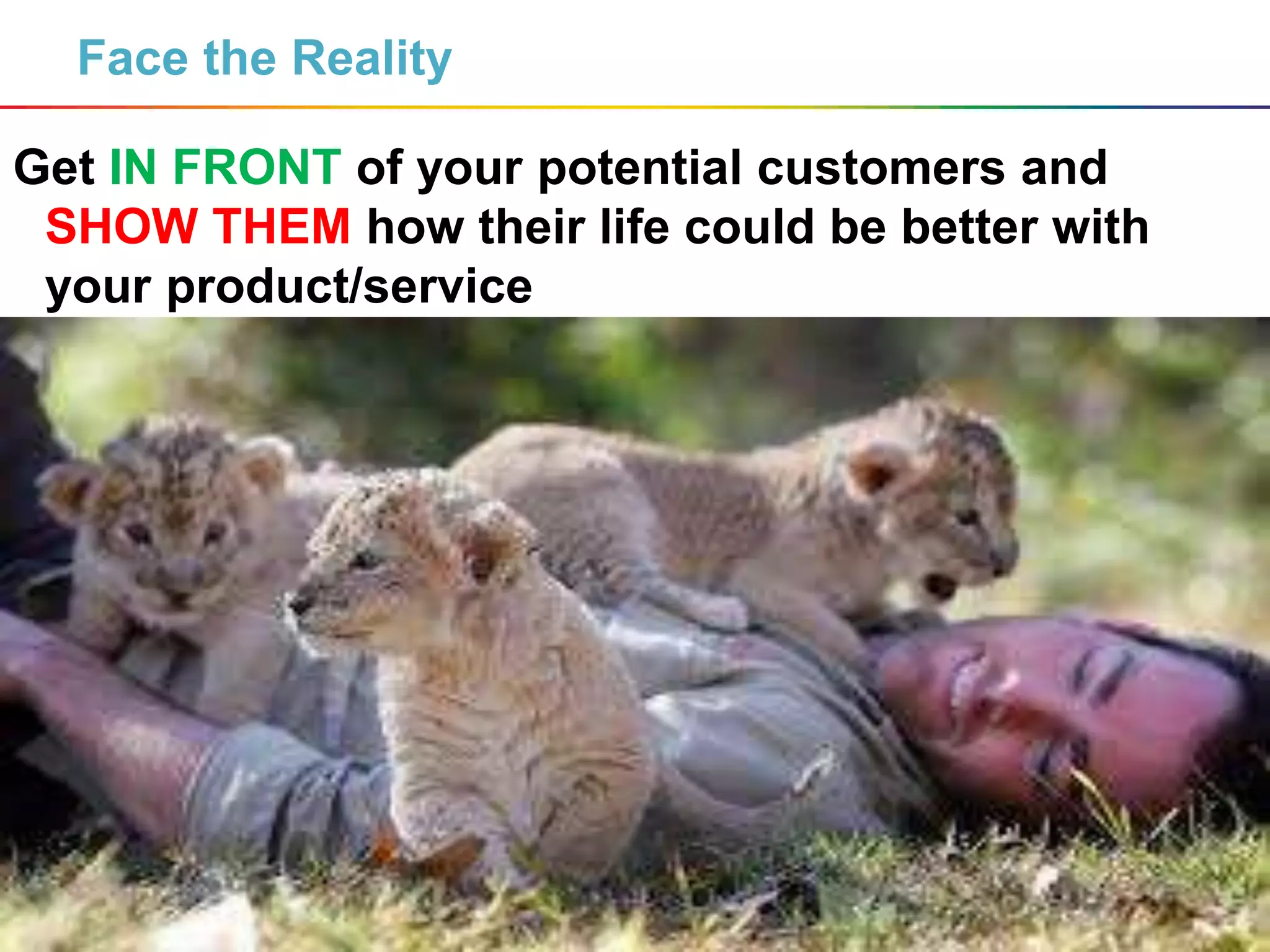 Face the Reality

Get IN FRONT of your potential customers and SHOW THEM how their life could be better with your product/service